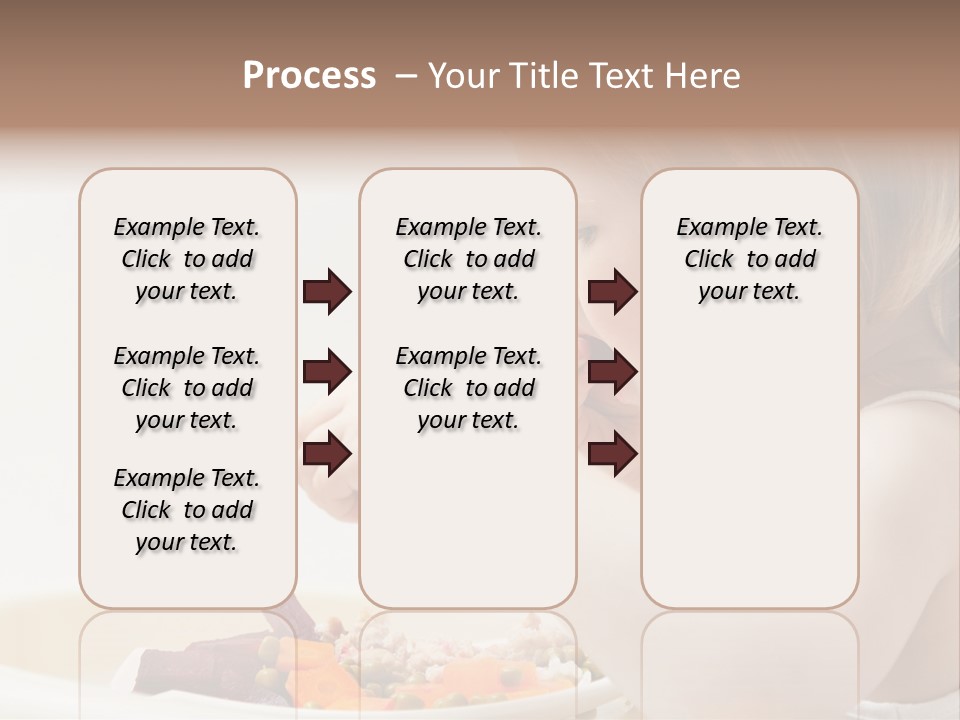 Process – Your Title Text Here

Example Text. Click to add your text.

Example Text. Click to add your text.

Example Text. Click to add your text.

Example Text. Click to add your text.

Example Text. Click to add your text.

Example Text. Click to add your text.